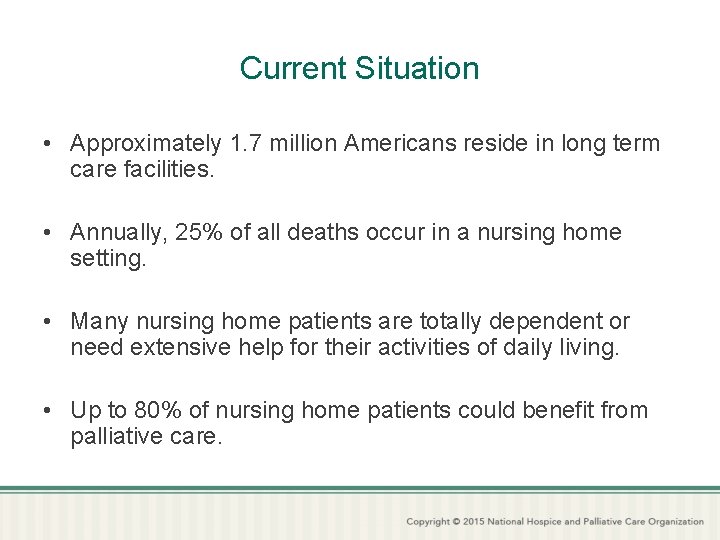 Current Situation

• Approximately 1.7 million Americans reside in long term care facilities.

• Annually, 25% of all deaths occur in a nursing home setting.

• Many nursing home patients are totally dependent or need extensive help for their activities of daily living.

• Up to 80% of nursing home patients could benefit from palliative care.

Copyright © 2015 National Hospice and Palliative Care Organization